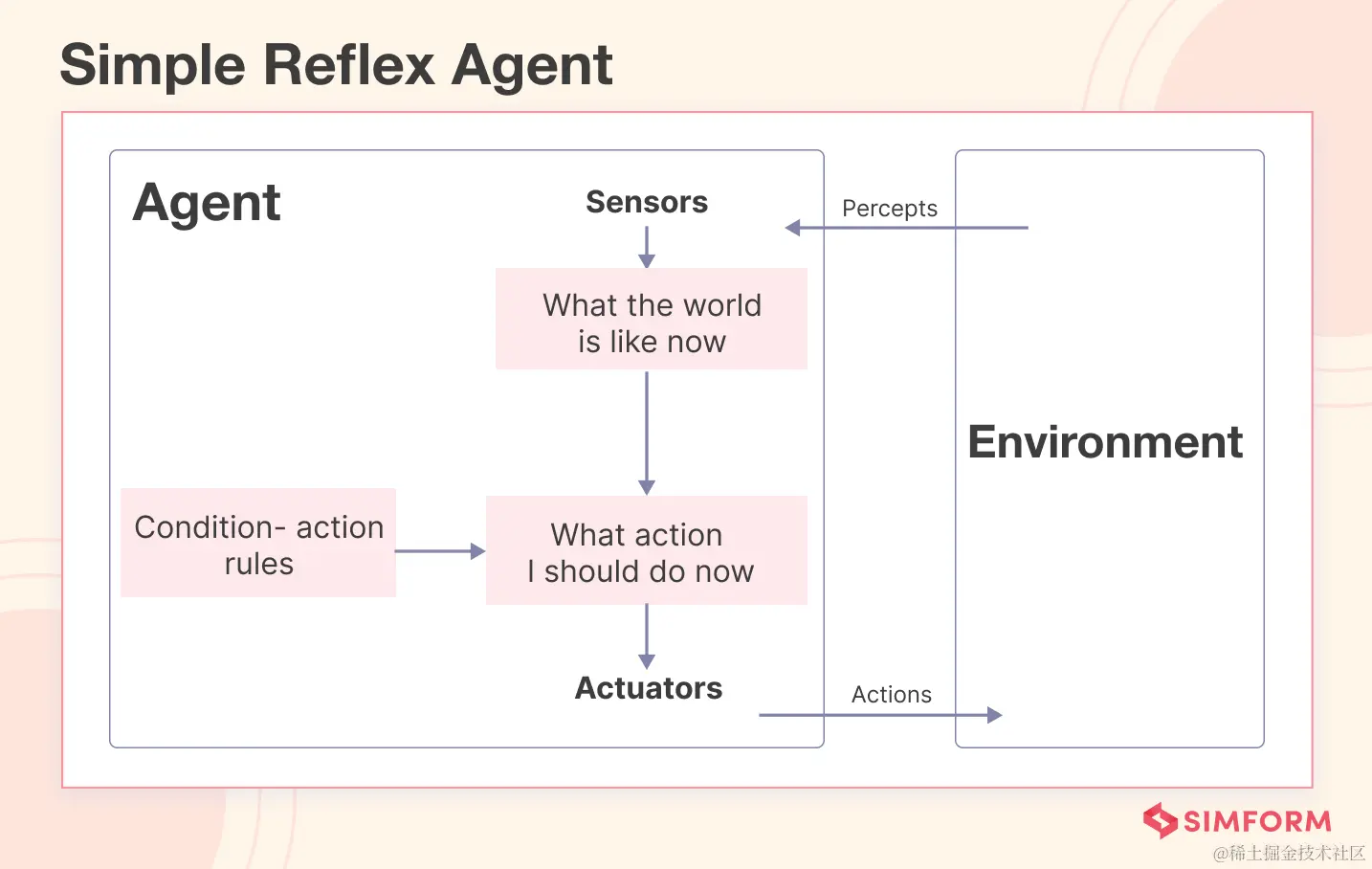 Simple Reflex Agent

Agent

Sensors

Percepts

What the world is like now

Environment

Condition- action rules

What action I should do now

Actuators

Actions

SIMFORM

@稀土掘金技术社区